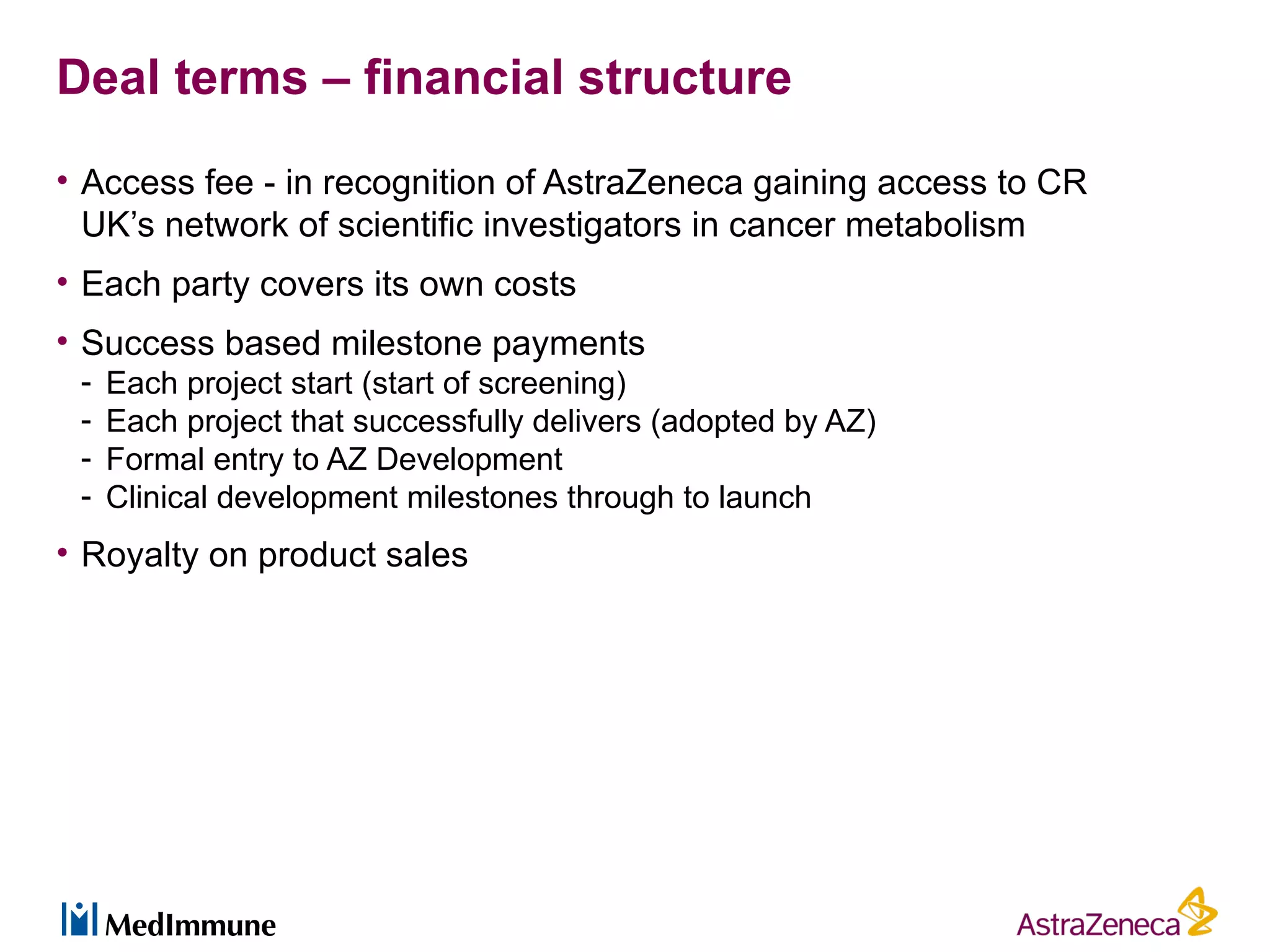 Deal terms – financial structure

• Access fee - in recognition of AstraZeneca gaining access to CR UK's network of scientific investigators in cancer metabolism

• Each party covers its own costs

• Success based milestone payments
- Each project start (start of screening)
- Each project that successfully delivers (adopted by AZ)
- Formal entry to AZ Development
- Clinical development milestones through to launch

• Royalty on product sales

MedImmune

AstraZeneca